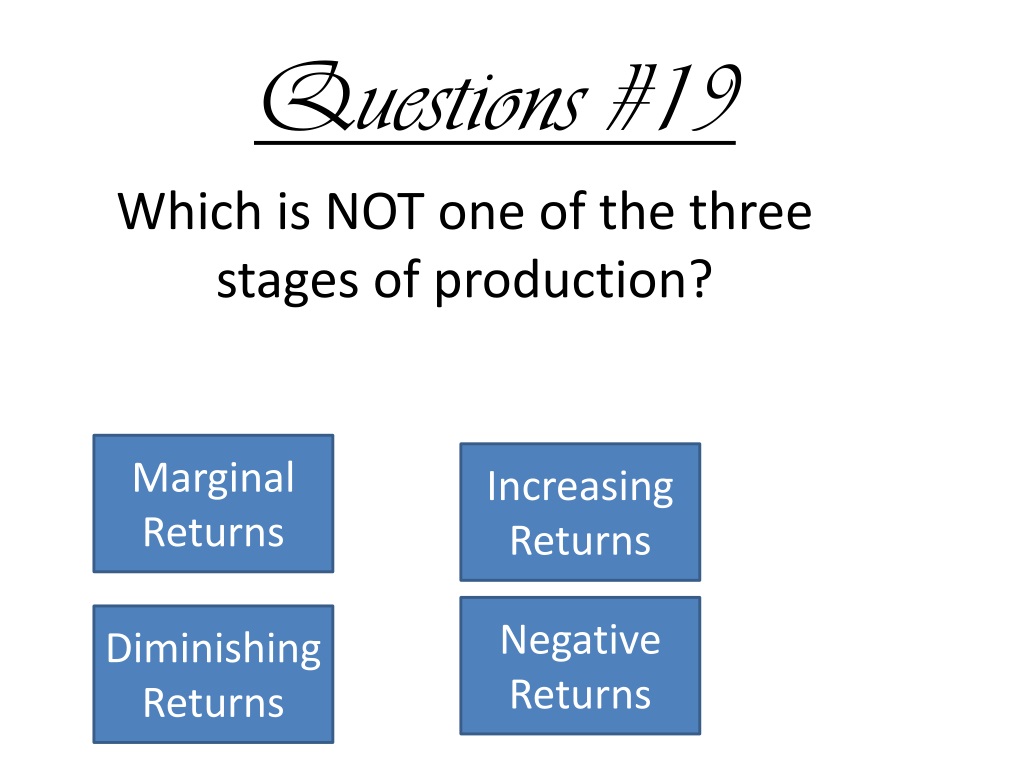 Questions #19

Which is NOT one of the three stages of production?

Marginal Returns

Increasing Returns

Diminishing Returns

Negative Returns